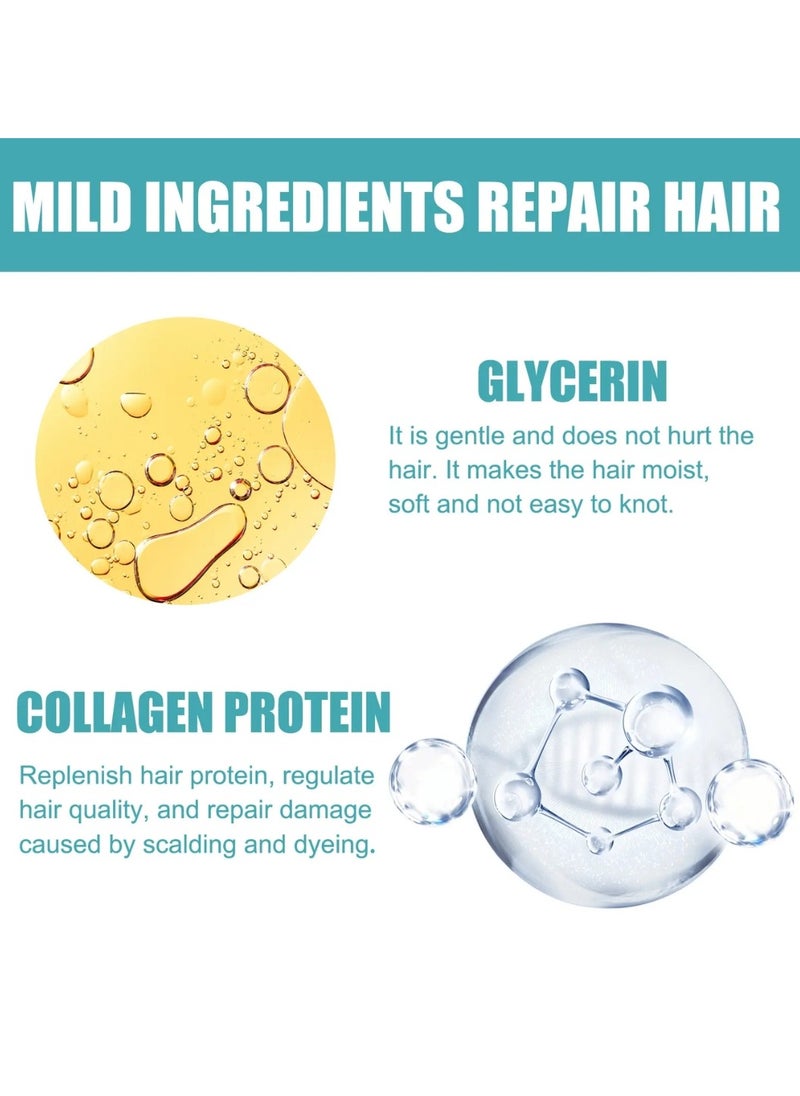 MILD INGREDIENTS REPAIR HAIR

GLYCERIN

It is gentle and does not hurt the hair. It makes the hair moist, soft and not easy to knot.

COLLAGEN PROTEIN

Replenish hair protein, regulate hair quality, and repair damage caused by scalding and dyeing.